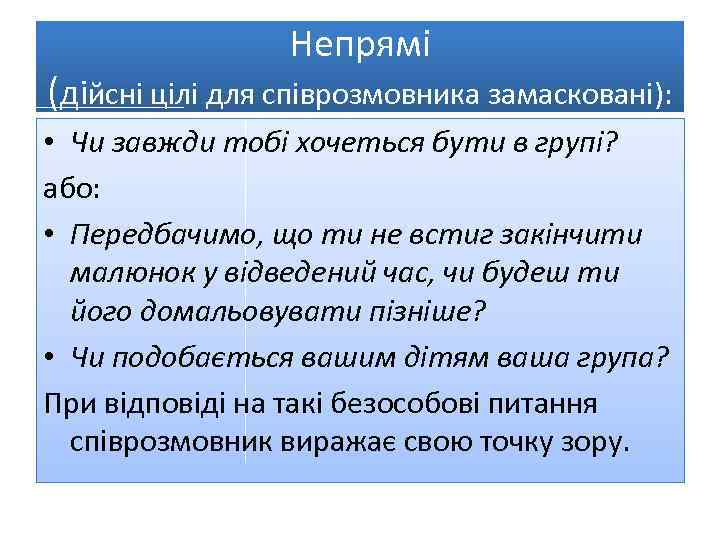 Непрямі
(дійсні цілі для співрозмовника замасковані):

• Чи завжди тобі хочеться бути в групі?

або:

• Передбачимо, що ти не встиг закінчити малюнок у відведений час, чи будеш ти його домальовувати пізніше?

• Чи подобається вашим дітям ваша група?

При відповіді на такі безособові питання співрозмовник виражає свою точку зору.